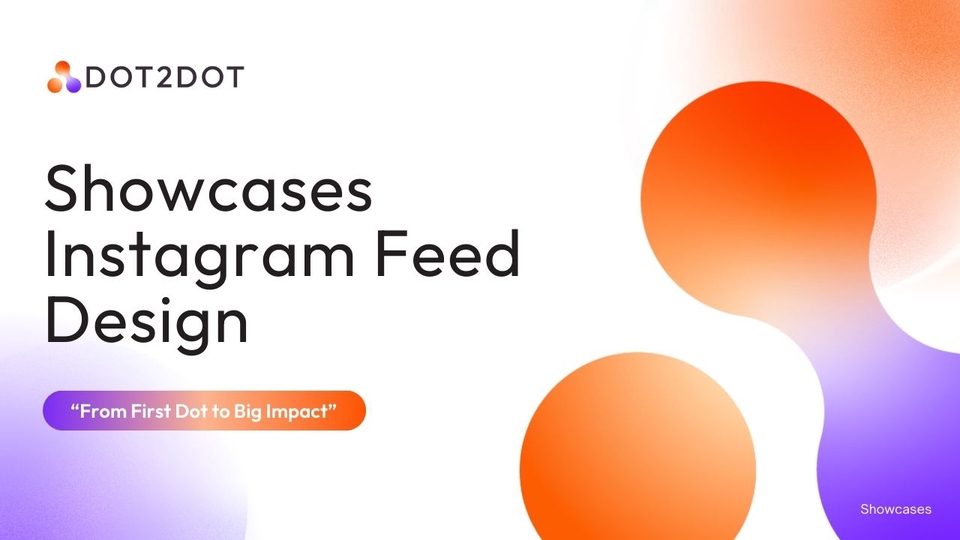 DOT2DOT

Showcases Instagram Feed Design

“From First Dot to Big Impact”

Showcases